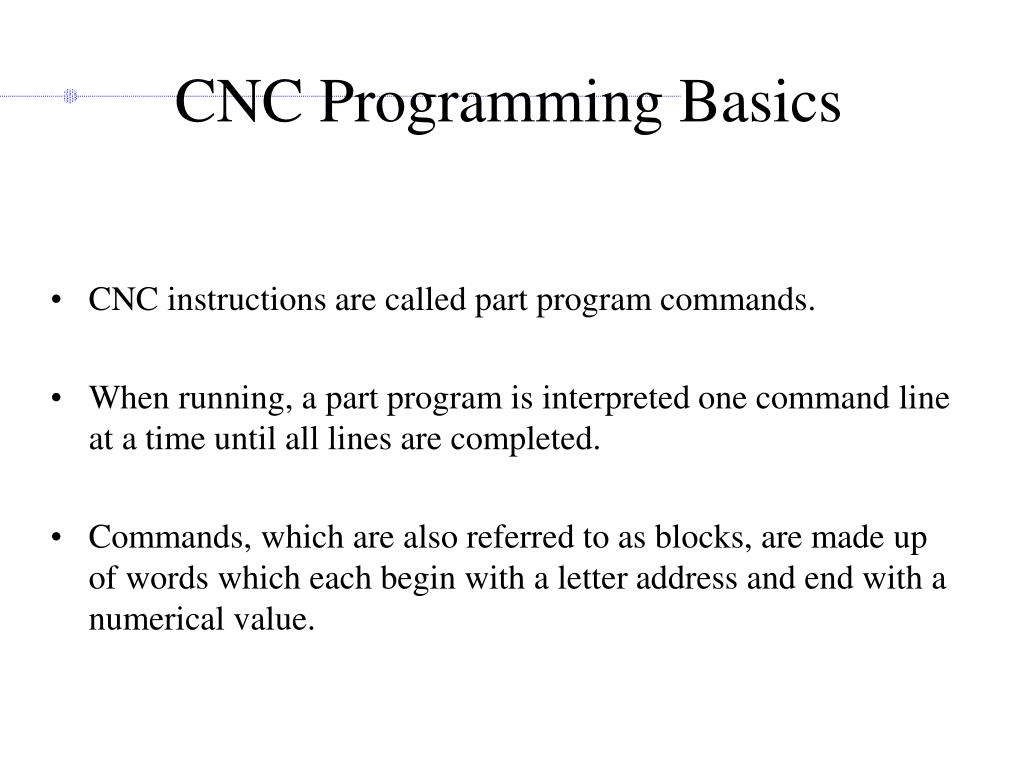 CNC Programming Basics

• CNC instructions are called part program commands.

• When running, a part program is interpreted one command line at a time until all lines are completed.

• Commands, which are also referred to as blocks, are made up of words which each begin with a letter address and end with a numerical value.